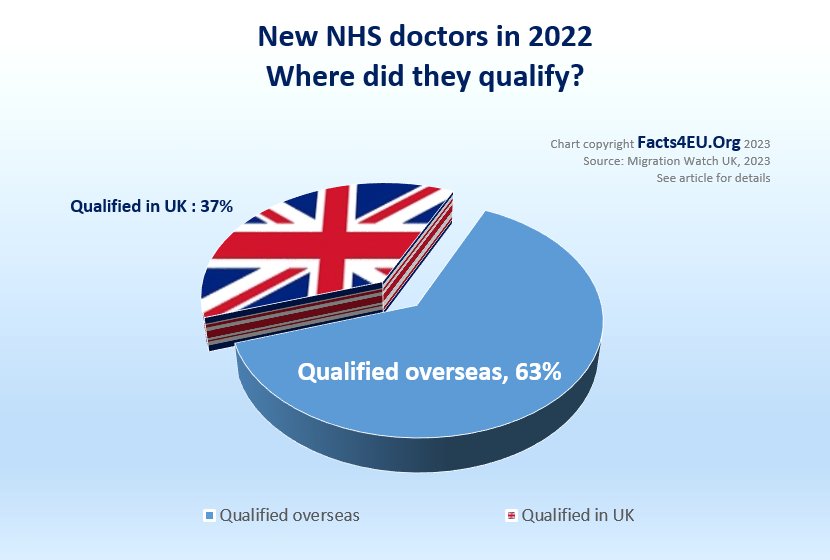 New NHS doctors in 2022
Where did they qualify?

Chart copyright Facts4EU.Org 2023
Source: Migration Watch UK, 2023
See article for details

Qualified in UK : 37%

Qualified overseas, 63%

Qualified overseas
Qualified in UK